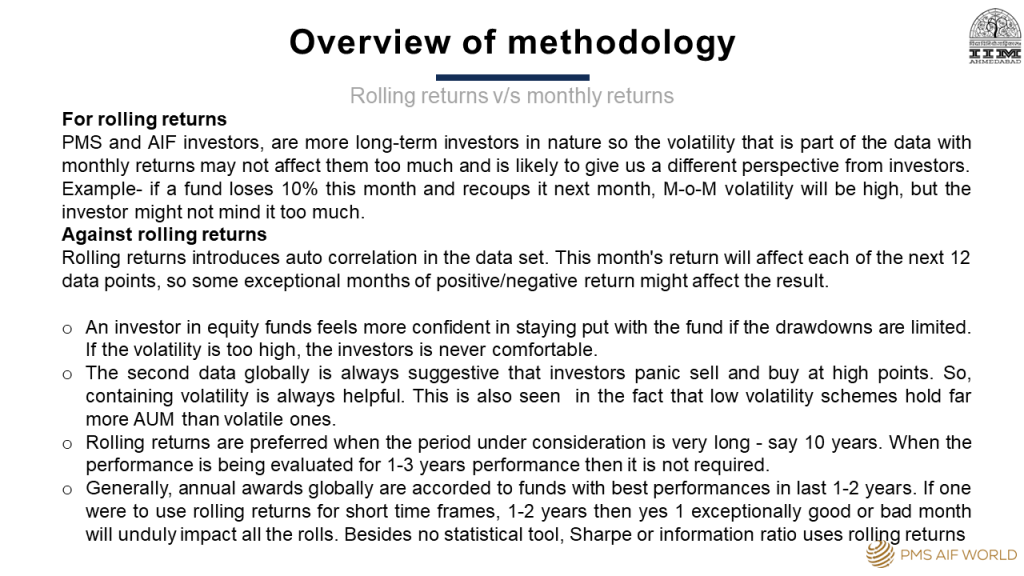 Overview of methodology

IIM AHMEDABAD

Rolling returns v/s monthly returns

For rolling returns
PMS and AIF investors, are more long-term investors in nature so the volatility that is part of the data with monthly returns may not affect them too much and is likely to give us a different perspective from investors. Example- if a fund loses 10% this month and recoups it next month, M-o-M volatility will be high, but the investor might not mind it too much.
Against rolling returns
Rolling returns introduces auto correlation in the data set. This month's return will affect each of the next 12 data points, so some exceptional months of positive/negative return might affect the result.

o An investor in equity funds feels more confident in staying put with the fund if the drawdowns are limited. If the volatility is too high, the investors is never comfortable.
o The second data globally is always suggestive that investors panic sell and buy at high points. So, containing volatility is always helpful. This is also seen in the fact that low volatility schemes hold far more AUM than volatile ones.
o Rolling returns are preferred when the period under consideration is very long - say 10 years. When the performance is being evaluated for 1-3 years performance then it is not required.
o Generally, annual awards globally are accorded to funds with best performances in last 1-2 years. If one were to use rolling returns for short time frames, 1-2 years then yes 1 exceptionally good or bad month will unduly impact all the rolls. Besides no statistical tool, Sharpe or information ratio uses rolling returns

PMS AIF WORLD